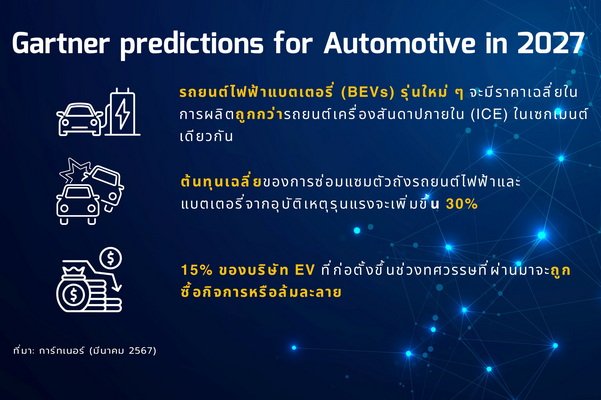 Gartner predictions for Automotive in 2027

รถยนต์ไฟฟ้าแบตเตอรี่ (BEVs) รุ่นใหม่ ๆ จะมีราคาเฉลี่ยในการผลิตถูกกว่ารถยนต์เครื่องสันดาปภายใน (ICE) ในเซกเมนต์เดียวกัน

ต้นทุนเฉลี่ยของการซ่อมแซมตัวถังรถยนต์ไฟฟ้าและแบตเตอรี่จากอุบัติเหตุรุนแรงจะเพิ่มขึ้น 30%

15% ของบริษัท EV ที่ก่อตั้งขึ้นช่วงทศวรรษที่ผ่านมาจะถูกซื้อกิจการหรือล้มละลาย

ที่มา: การ์ทเนอร์ (มีนาคม 2567)